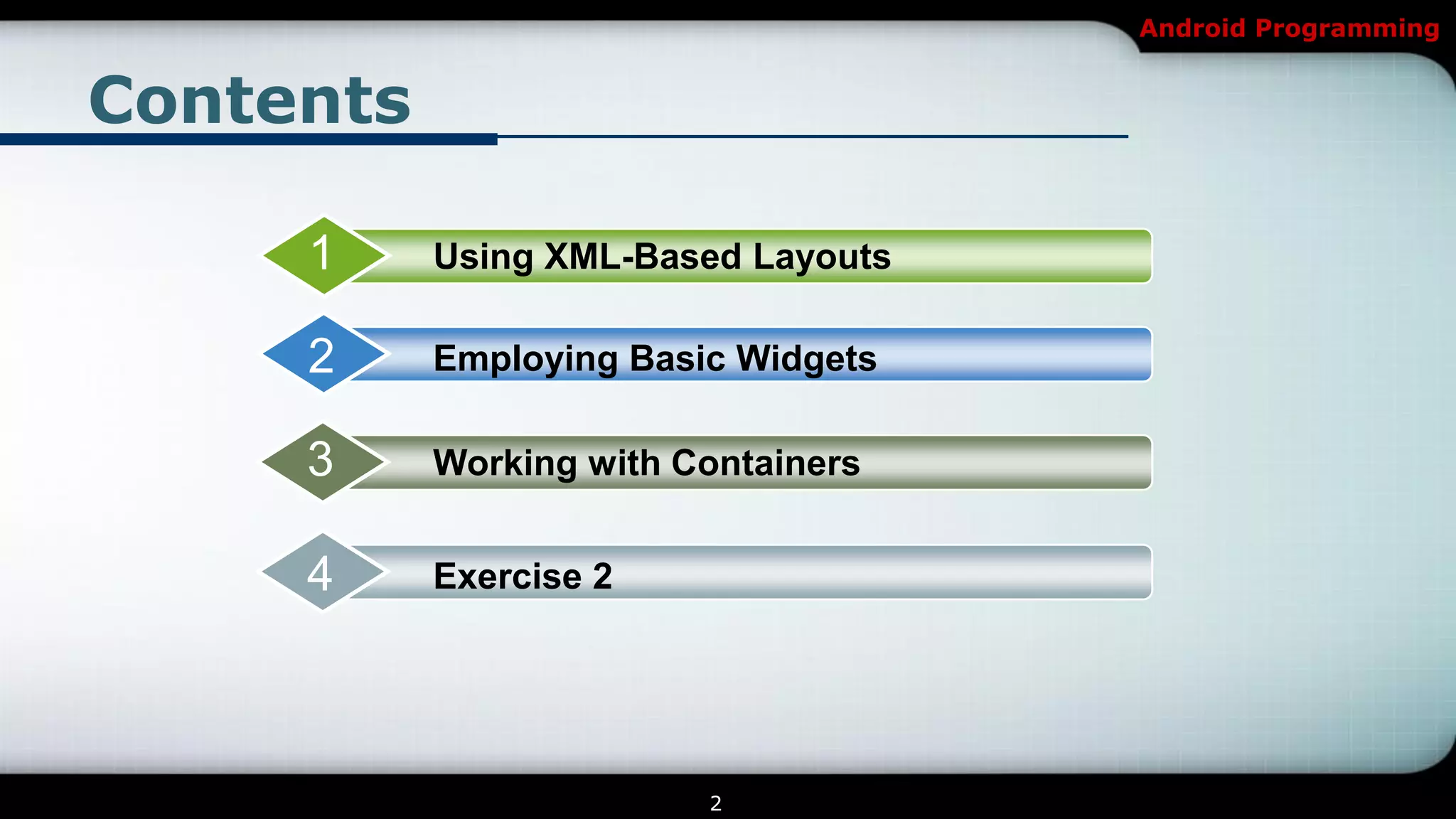 Android Programming

Contents

1 Using XML-Based Layouts

2 Employing Basic Widgets

3 Working with Containers

4 Exercise 2

2